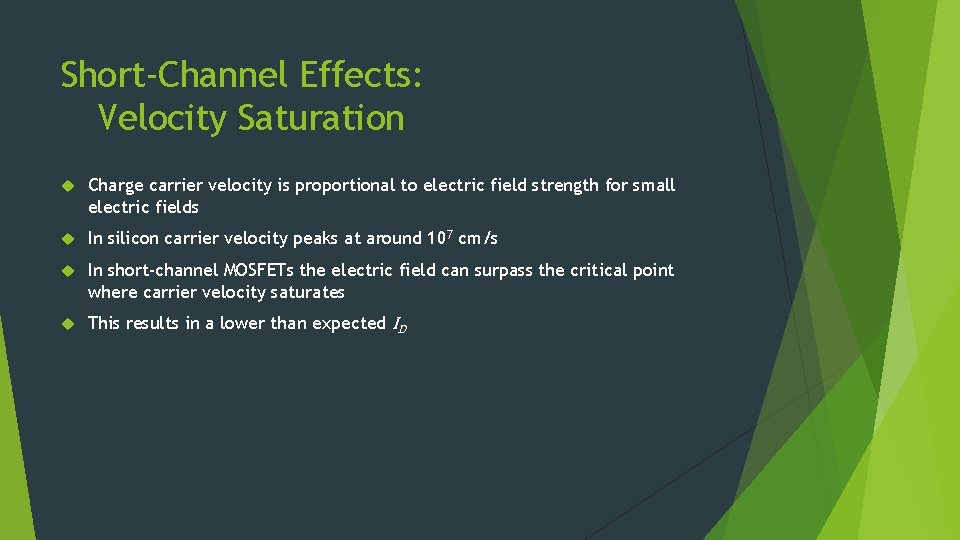 Short-Channel Effects:
Velocity Saturation

Charge carrier velocity is proportional to electric field strength for small electric fields

In silicon carrier velocity peaks at around $10^7$ cm/s

In short-channel MOSFETs the electric field can surpass the critical point where carrier velocity saturates

This results in a lower than expected $I_D$